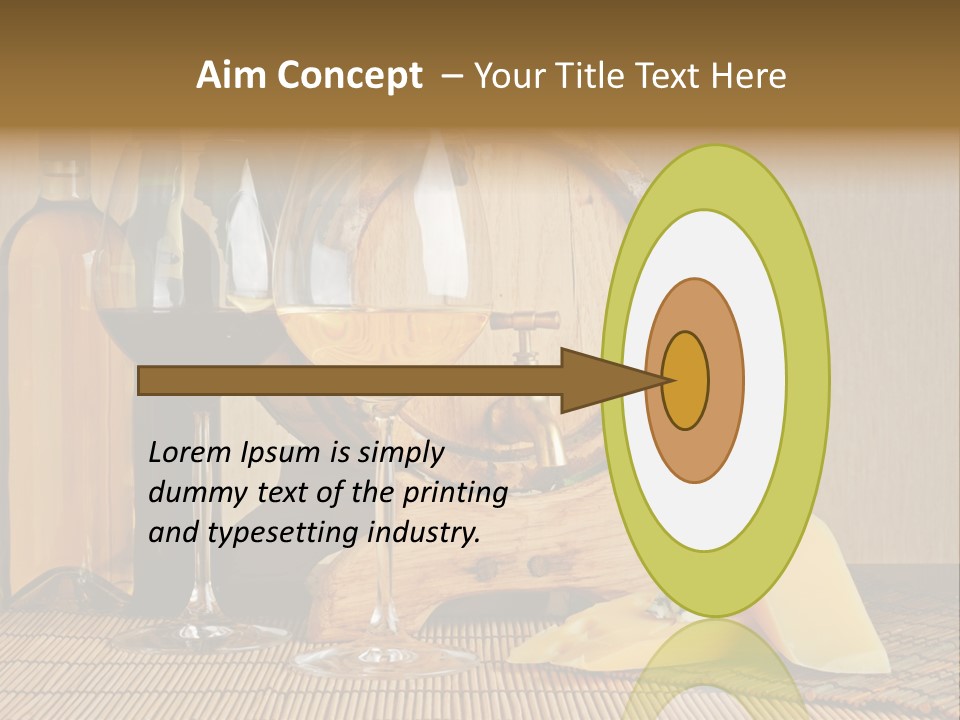 Aim Concept – Your Title Text Here

Lorem Ipsum is simply dummy text of the printing and typesetting industry.